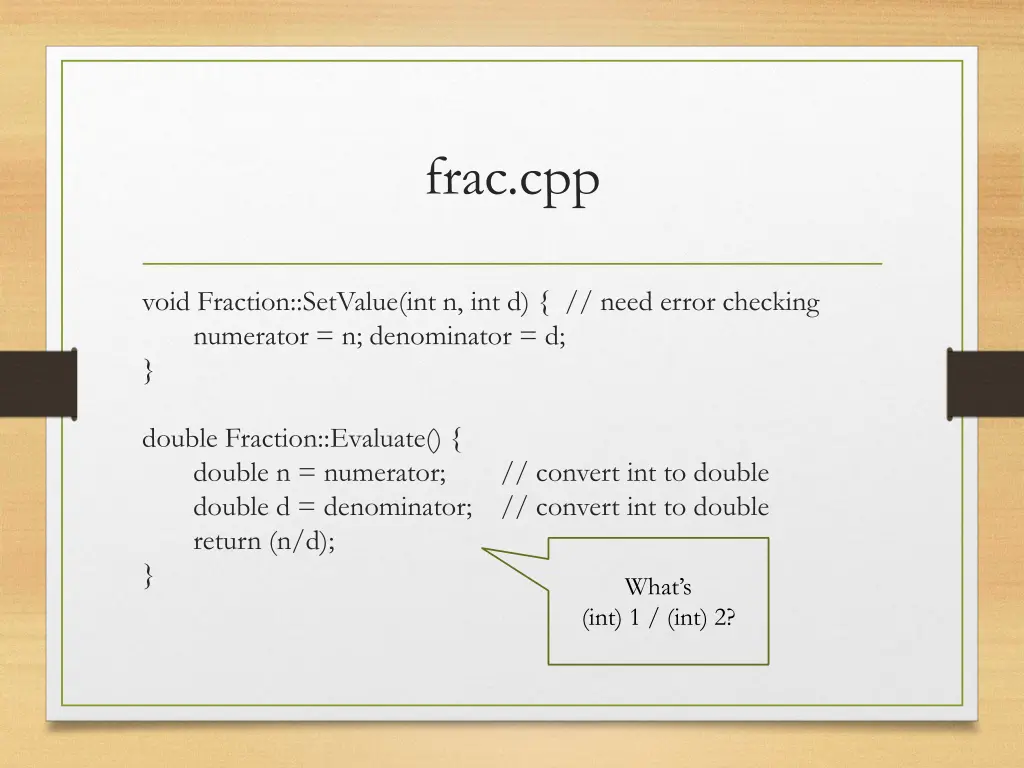 frac.cpp

void Fraction::SetValue(int n, int d) { // need error checking
numerator = n; denominator = d;
}

double Fraction::Evaluate() {
double n = numerator; // convert int to double
double d = denominator; // convert int to double
return (n/d);
}

What's
(int) 1 / (int) 2?